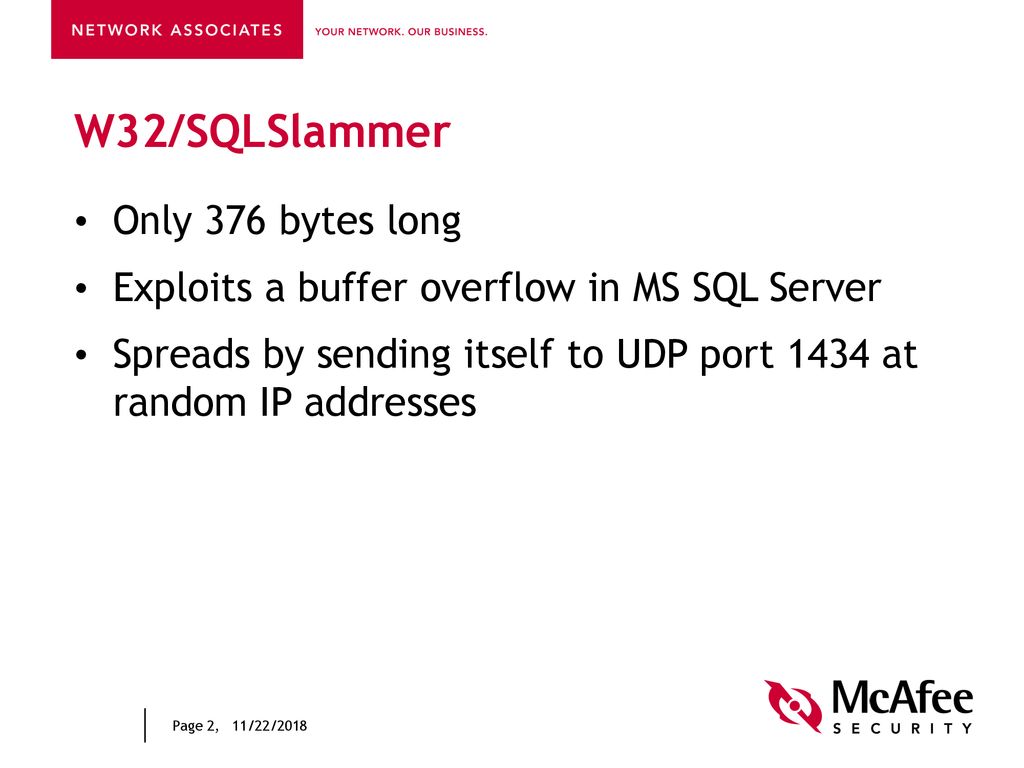 NETWORK ASSOCIATES YOUR NETWORK. OUR BUSINESS.

W32/SQLSlammer

• Only 376 bytes long

• Exploits a buffer overflow in MS SQL Server

• Spreads by sending itself to UDP port 1434 at random IP addresses

Page 2, 11/22/2018

McAfee SECURITY